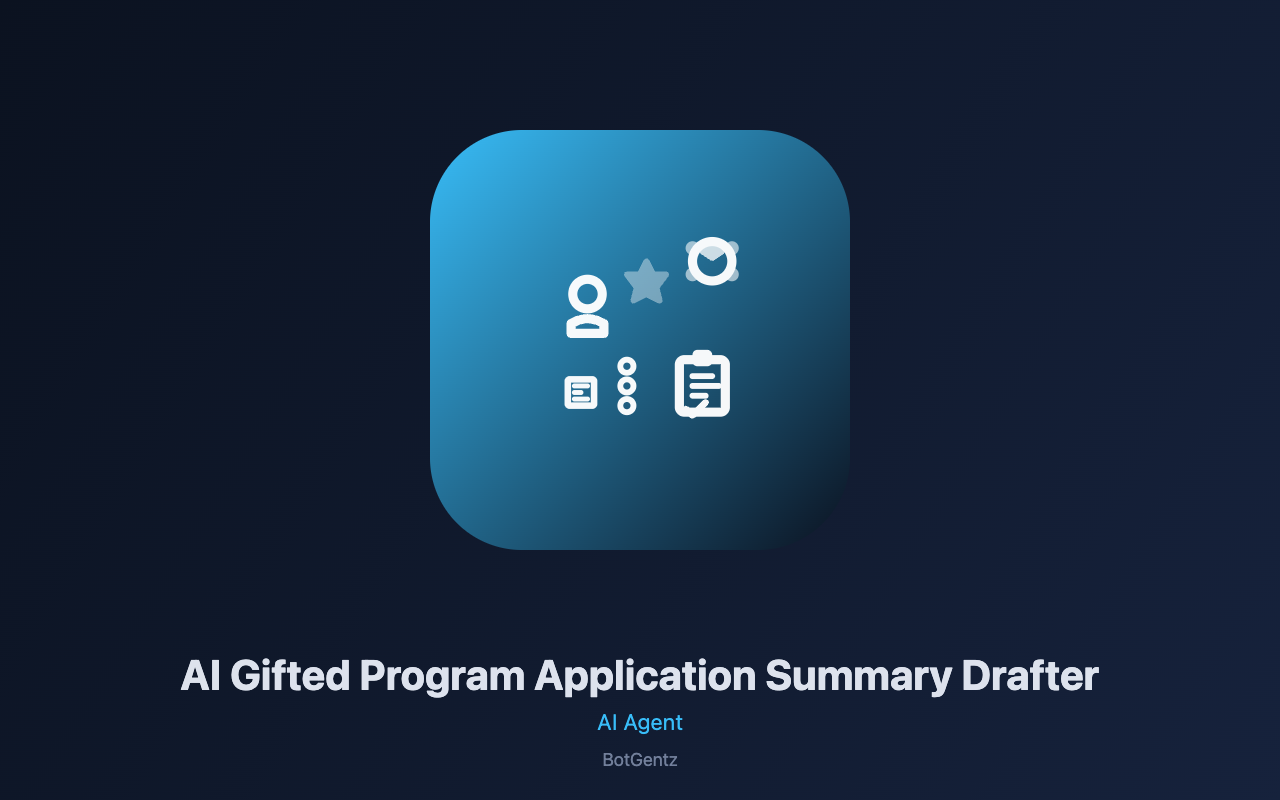 AI Gifted Program Application Summary Drafter

AI Agent

BotGentz